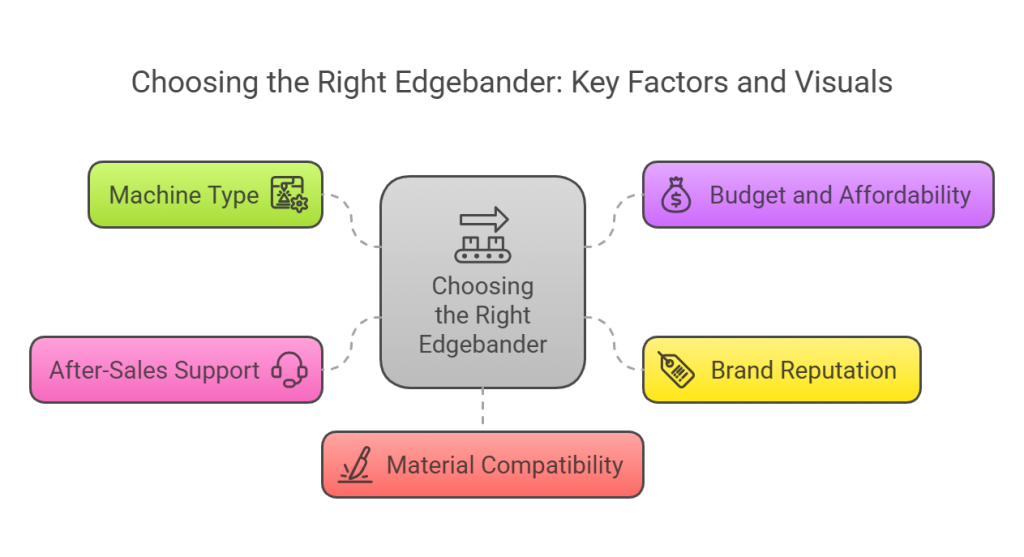 Choosing the Right Edgebander: Key Factors and Visuals

Machine Type

Budget and Affordability

Choosing the Right Edgebander

After-Sales Support

Brand Reputation

Material Compatibility